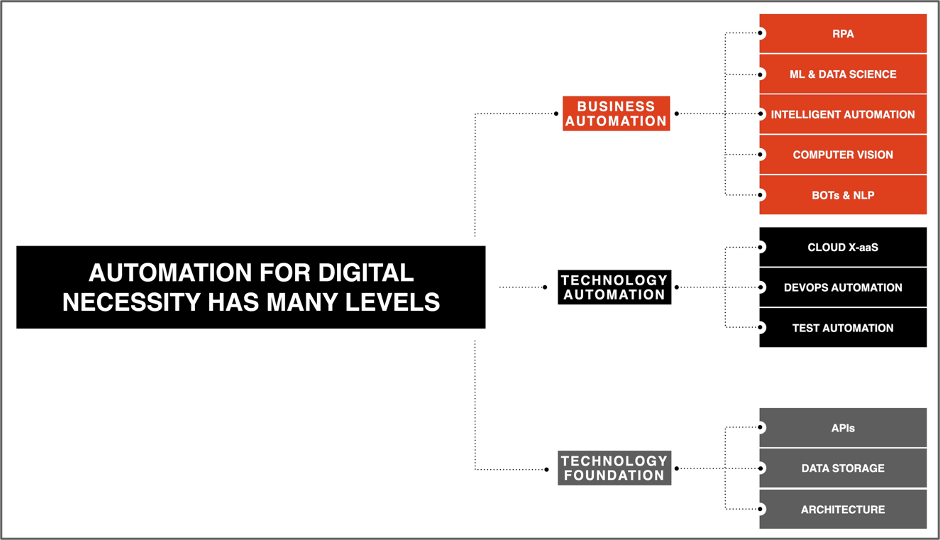 AUTOMATION FOR DIGITAL NECESSITY HAS MANY LEVELS

BUSINESS AUTOMATION

RPA

ML & DATA SCIENCE

INTELLIGENT AUTOMATION

COMPUTER VISION

BOTs & NLP

TECHNOLOGY AUTOMATION

CLOUD X-aaS

DEVOPS AUTOMATION

TEST AUTOMATION

TECHNOLOGY FOUNDATION

APIs

DATA STORAGE

ARCHITECTURE